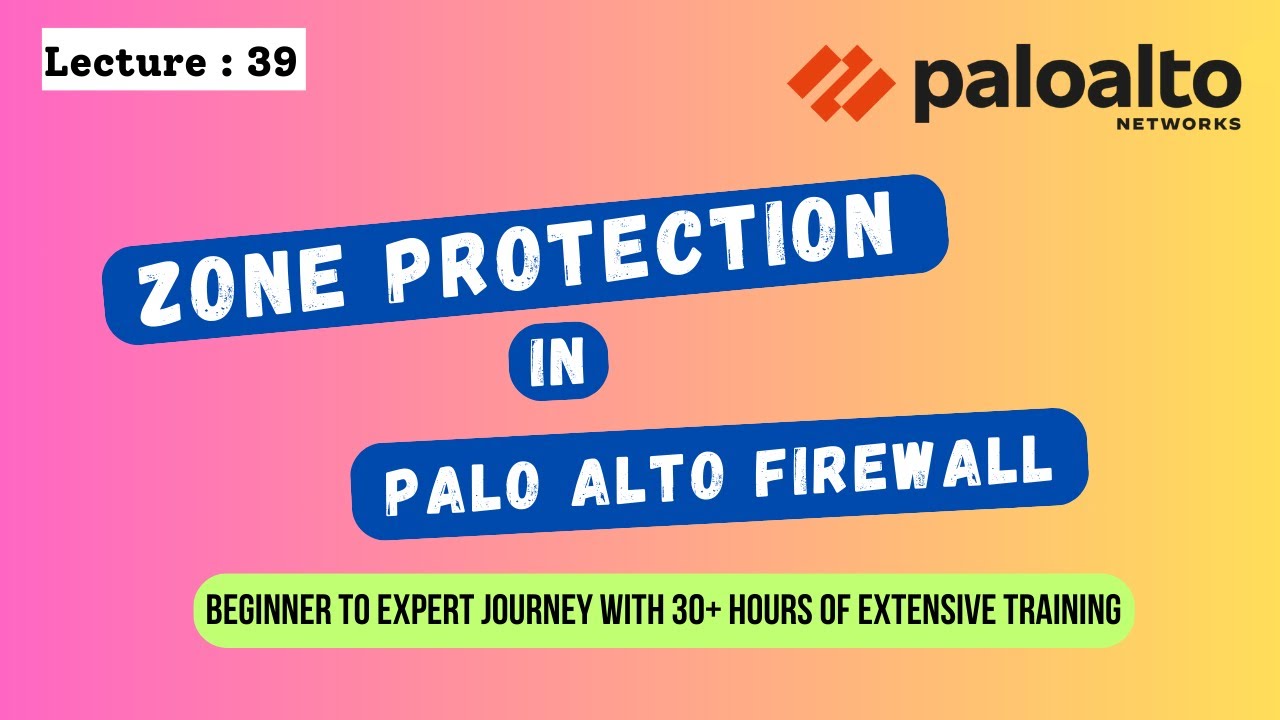 Lecture : 39

paloalto
NETWORKS

ZONE PROTECTION

IN

PALO ALTO FIREWALL

BEGINNER TO EXPERT JOURNEY WITH 30+ HOURS OF EXTENSIVE TRAINING